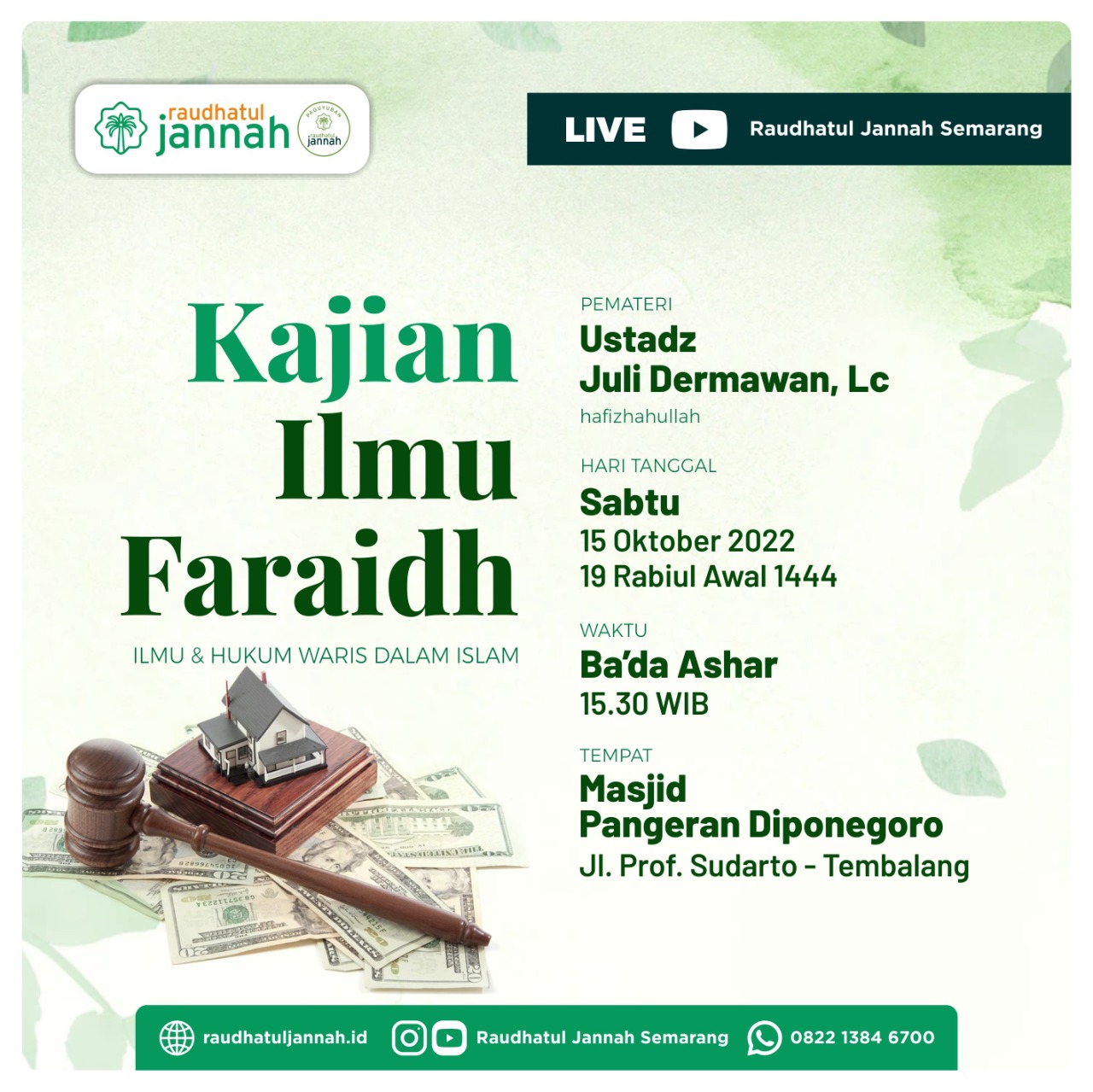 raudhatul jannah

PAGUYUBAN raudhatul jannah

LIVE Raudhatul Jannah Semarang

Kajian Ilmu Faraidh

ILMU & HUKUM WARIS DALAM ISLAM

PEMATERI
Ustadz
Juli Dermawan, Lc
hafizhahullah

HARI TANGGAL
Sabtu
15 Oktober 2022
19 Rabiul Awal 1444

WAKTU
Ba'da Ashar
15.30 WIB

TEMPAT
Masjid
Pangeran Diponegoro
Jl. Prof. Sudarto - Tembalang

raudhatuljannah.id Raudhatul Jannah Semarang 0822 1384 6700